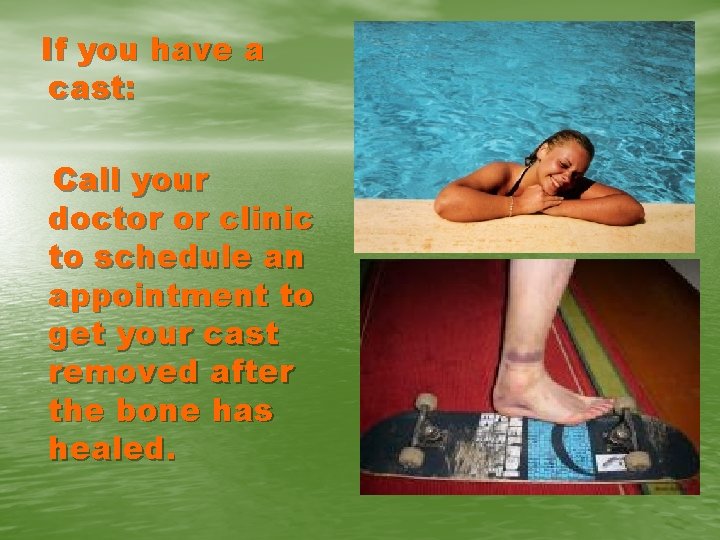 If you have a cast:

Call your doctor or clinic to schedule an appointment to get your cast removed after the bone has healed.